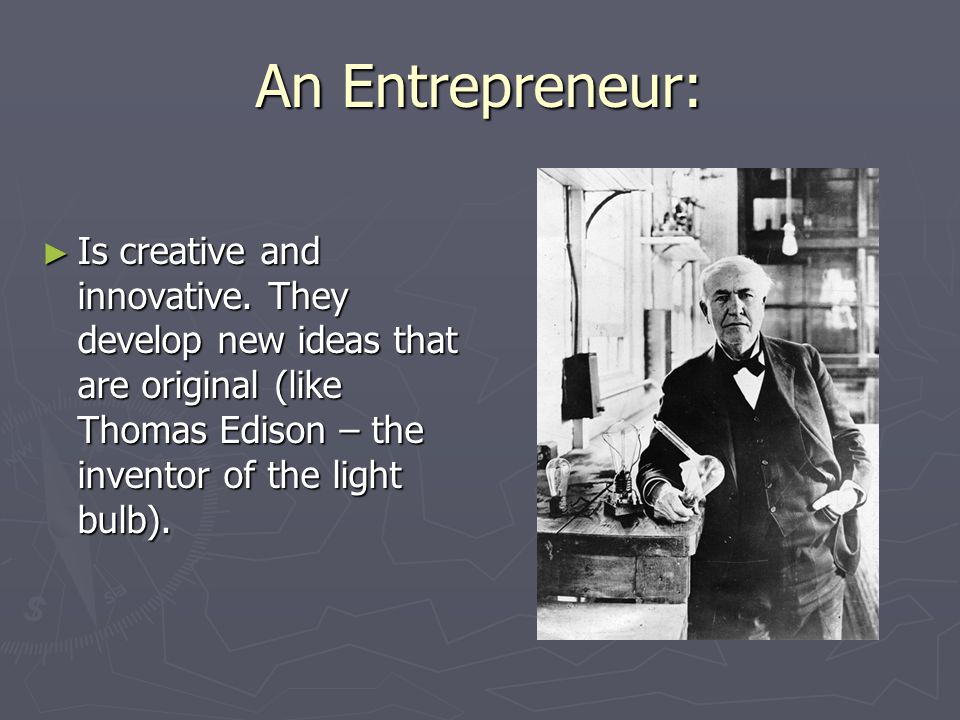 An Entrepreneur:

► Is creative and innovative. They develop new ideas that are original (like Thomas Edison – the inventor of the light bulb).